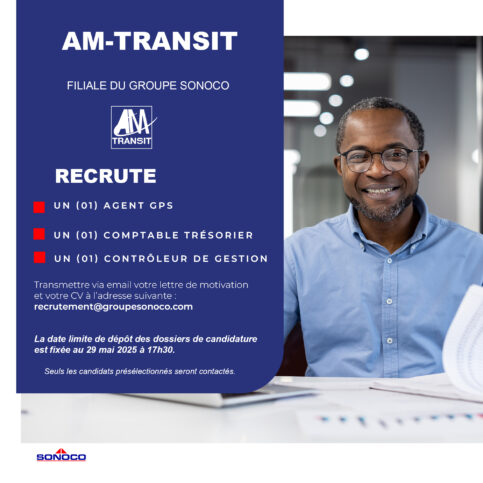 AM-TRANSIT

FILIALE DU GROUPE SONOCO

AM
TRANSIT

RECRUTE

UN (01) AGENT GPS

UN (01) COMPTABLE TRÉSORIER

UN (01) CONTRÔLEUR DE GESTION

Transmettre via email votre lettre de motivation et votre CV à l'adresse suivante :
recrutement@groupesonoco.com

La date limite de dépôt des dossiers de candidature est fixée au 29 mai 2025 à 17h30.

Seuls les candidats présélectionnés seront contactés.

SONOCO